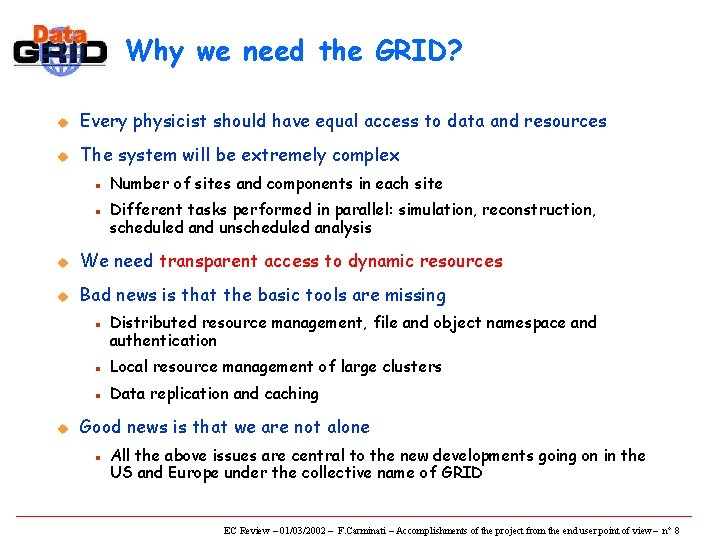 Data GRID

Why we need the GRID?

Every physicist should have equal access to data and resources

The system will be extremely complex

Number of sites and components in each site

Different tasks performed in parallel: simulation, reconstruction, scheduled and unscheduled analysis

We need transparent access to dynamic resources

Bad news is that the basic tools are missing

Distributed resource management, file and object namespace and authentication

Local resource management of large clusters

Data replication and caching

Good news is that we are not alone

All the above issues are central to the new developments going on in the US and Europe under the collective name of GRID

EC Review – 01/03/2002 – F.Carminati – Accomplishments of the project from the end user point of view – n° 8